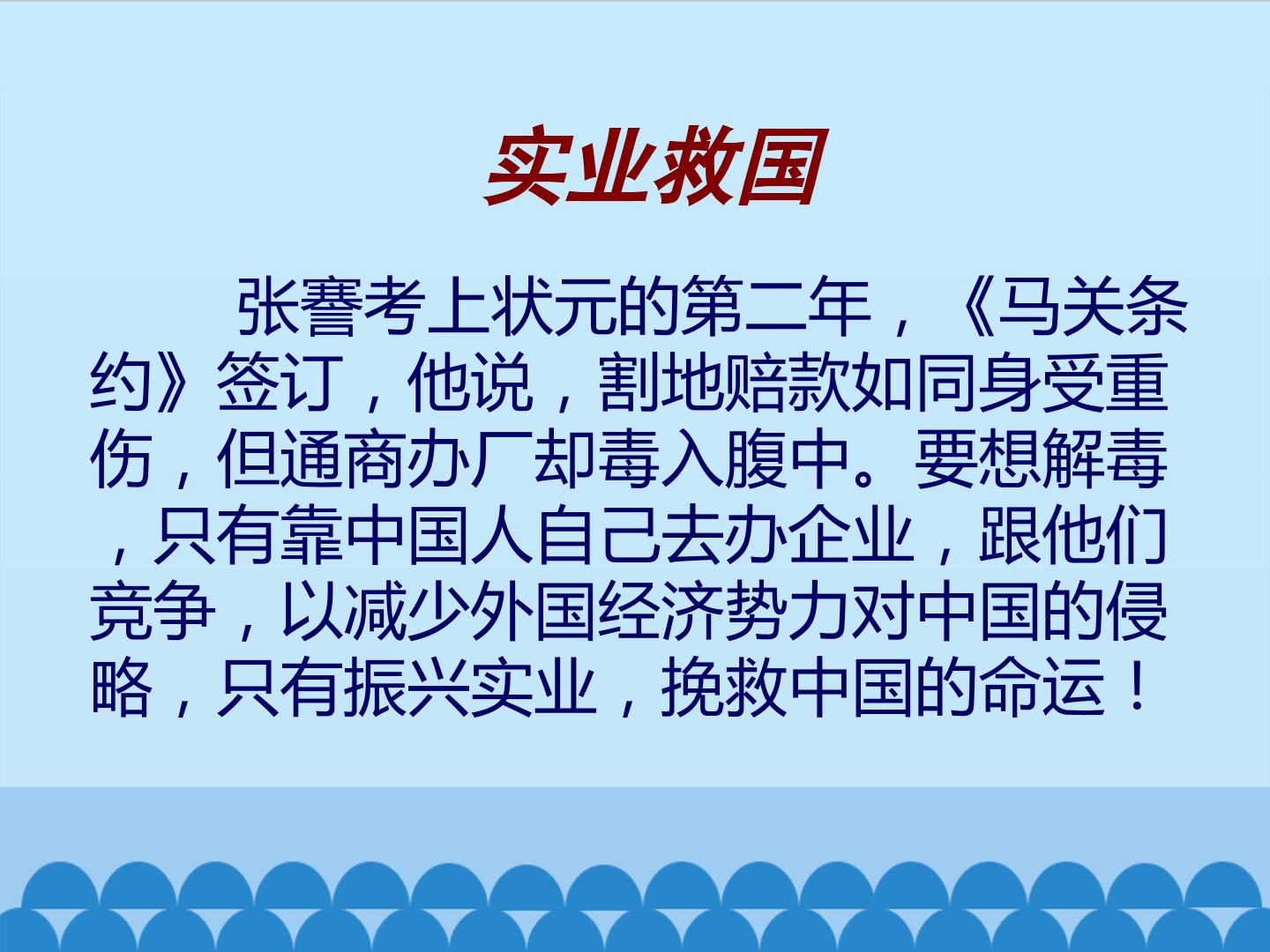 实业救国

张謇考上状元的第二年，《马关条约》签订，他说，割地赔款如同身受重伤，但通商办厂却毒入腹中。要想解毒，只有靠中国人自己去办企业，跟他们竞争，以减少外国经济势力对中国的侵略，只有振兴实业，挽救中国的命运！